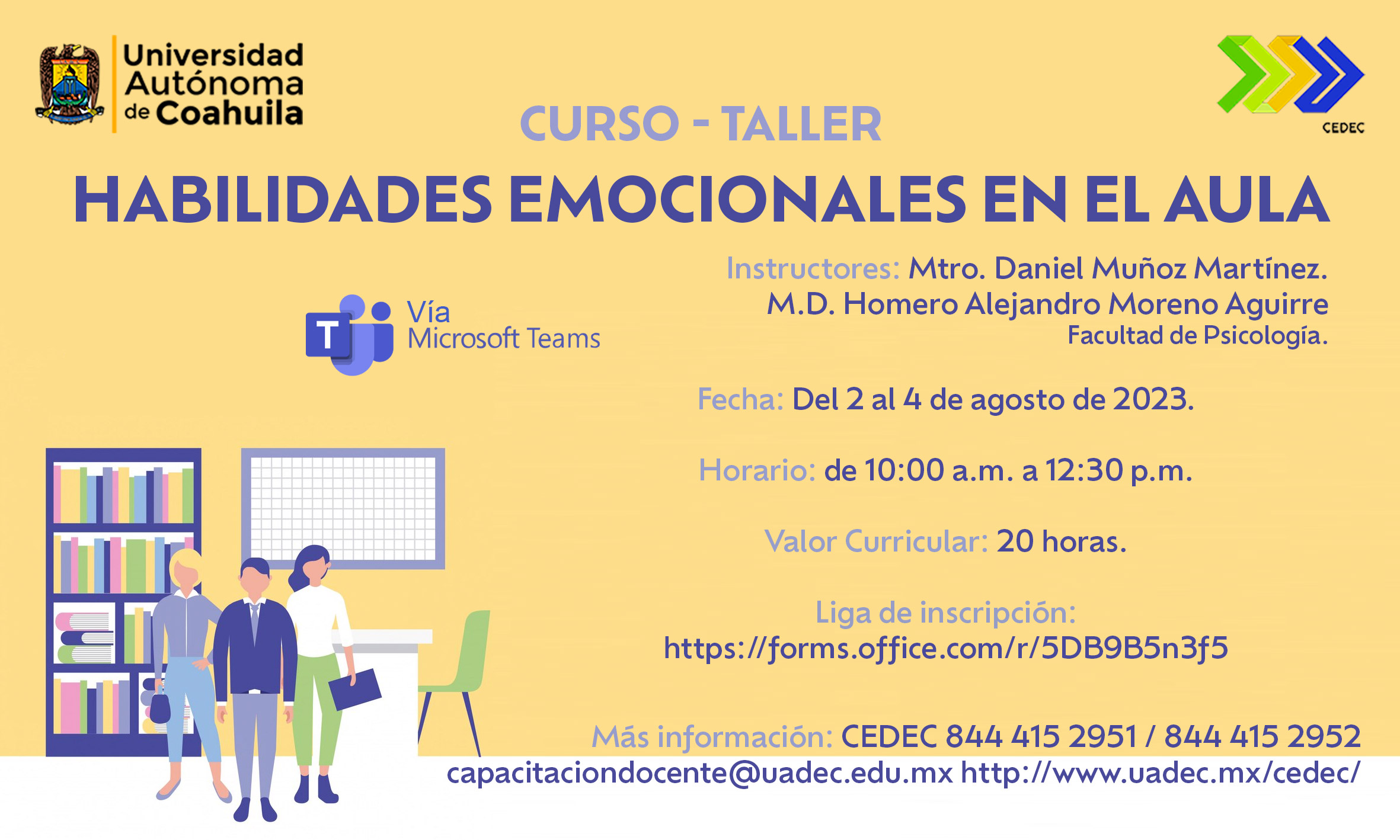 Universidad Autónoma de Coahuila

CEDEC

CURSO - TALLER

HABILIDADES EMOCIONALES EN EL AULA

Vía Microsoft Teams

Instructores: Mtro. Daniel Muñoz Martínez.
M.D. Homero Alejandro Moreno Aguirre
Facultad de Psicología.

Fecha: Del 2 al 4 de agosto de 2023.

Horario: de 10:00 a.m. a 12:30 p.m.

Valor Curricular: 20 horas.

Liga de inscripción:
https://forms.office.com/r/5DB9B5n3f5

Más información: CEDEC 844 415 2951 / 844 415 2952
capacitaciondocente@uadec.edu.mx http://www.uadec.mx/cedec/